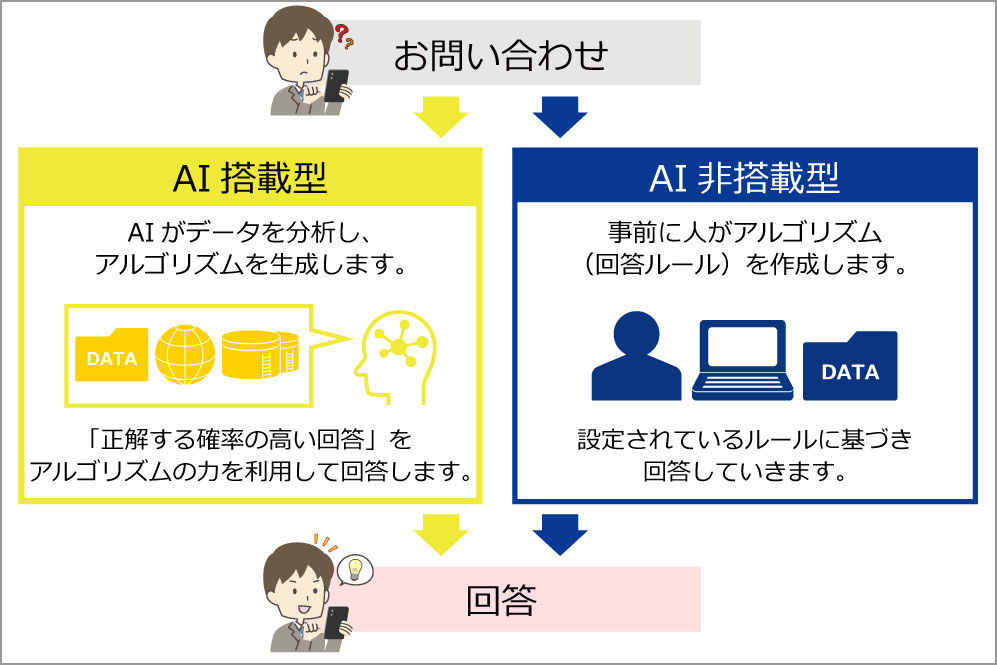 お問い合わせ

AI 搭載型

AI がデータを分析し、アルゴリズムを生成します。

DATA

「正解する確率の高い回答」をアルゴリズムの力を利用して回答します。

AI 非搭載型

事前に人がアルゴリズム（回答ルール）を作成します。

DATA

設定されているルールに基づき回答していきます。

回答